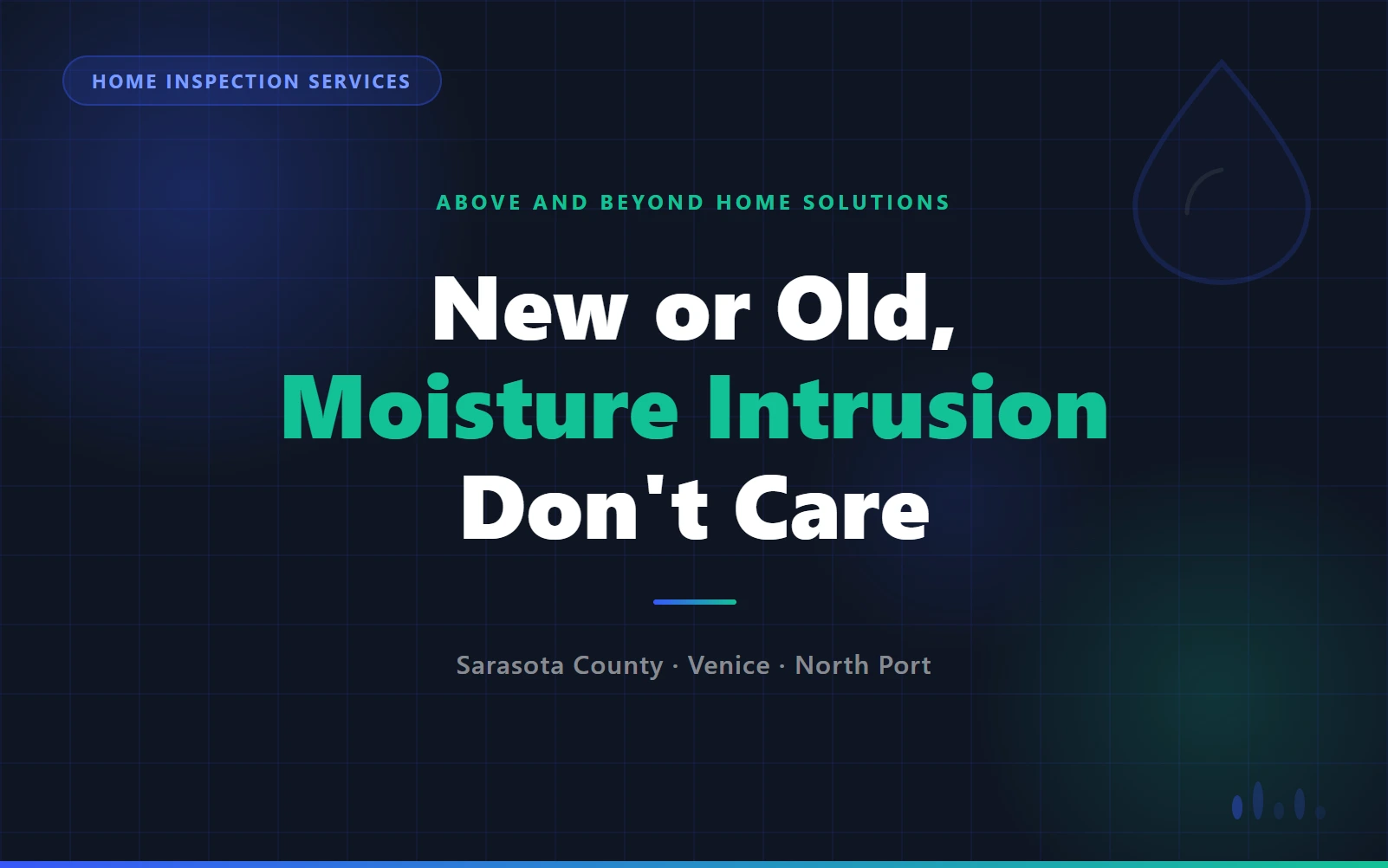 HOME INSPECTION SERVICES

ABOVE AND BEYOND HOME SOLUTIONS

New or Old,
Moisture Intrusion
Don't Care

Sarasota County · Venice · North Port